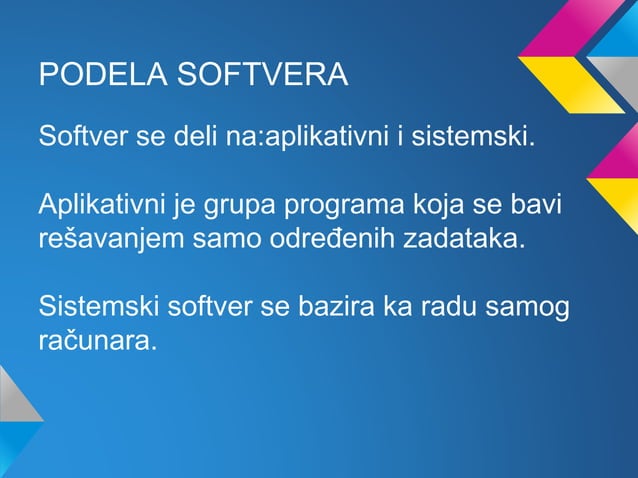 PODELA SOFTVERA

Softver se deli na:aplikativni i sistemski.

Aplikativni je grupa programa koja se bavi rešavanjem samo određenih zadataka.

Sistemski softver se bazira ka radu samog računara.